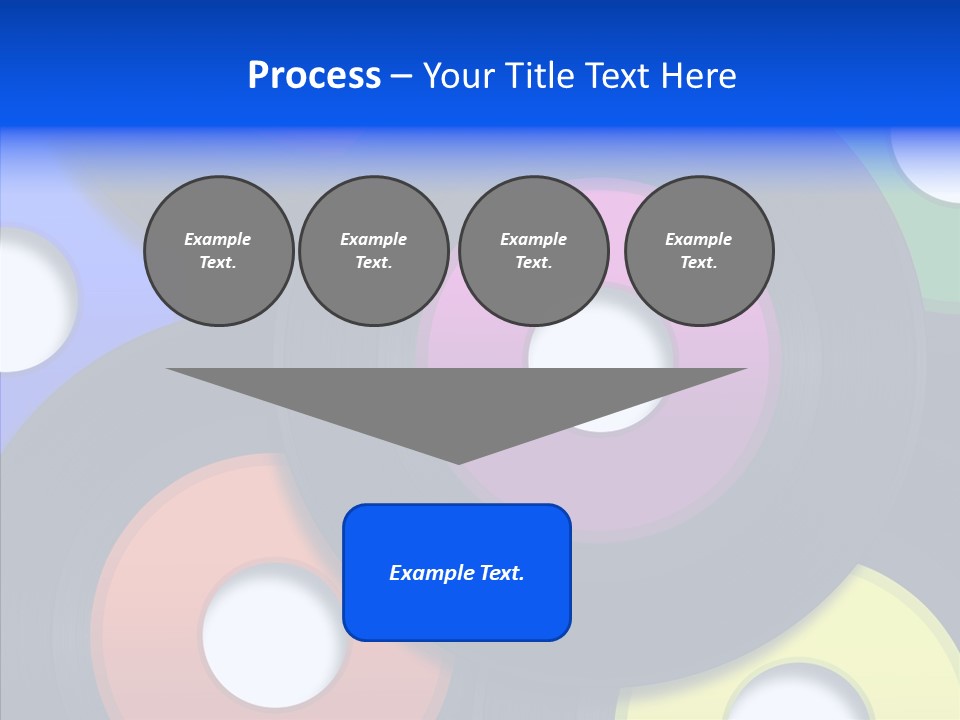 Process – Your Title Text Here

Example Text.

Example Text.

Example Text.

Example Text.

Example Text.